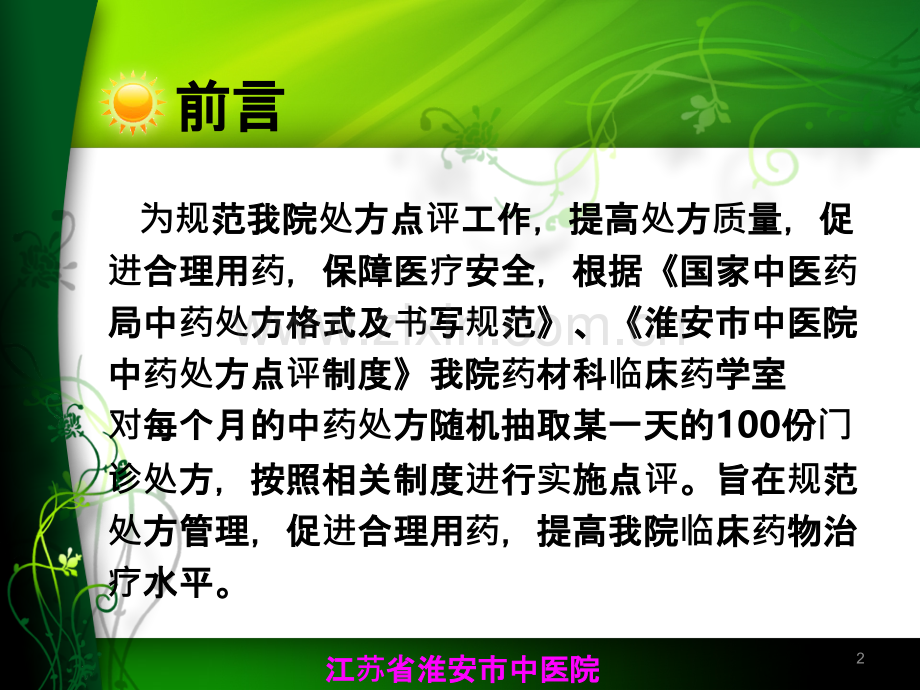 前言

为规范我院处方点评工作，提高处方质量，促进合理用药，保障医疗安全，根据《国家中医药局中药处方格式及书写规范》、《淮安市中医院中药处方点评制度》我院药材科临床药学室对每个月的中药处方随机抽取某一天的100份门诊处方，按照相关制度进行实施点评。旨在规范处方管理，促进合理用药，提高我院临床药物治疗水平。

江苏省淮安市中医院

2

www.zixin.com.cn